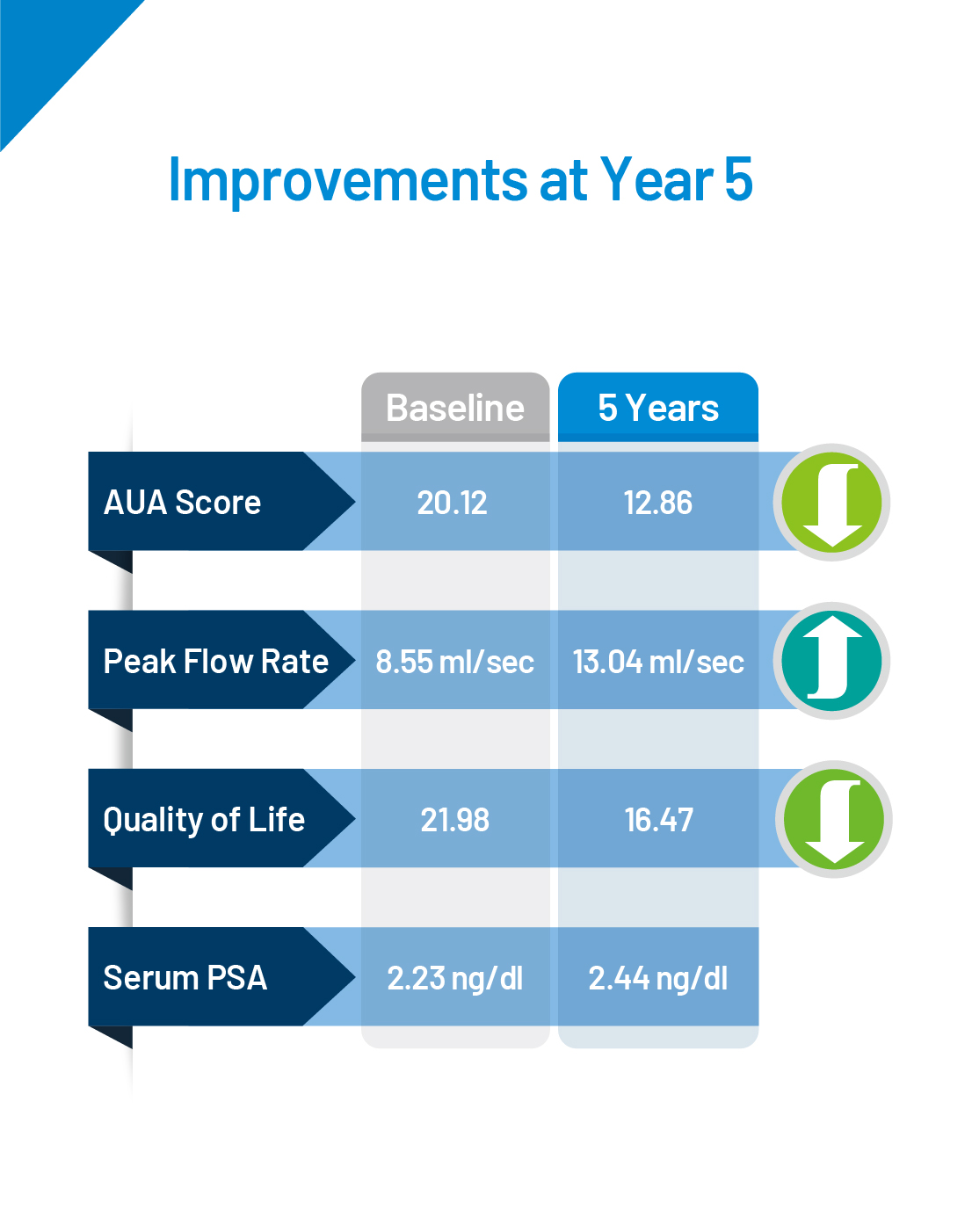 Improvements at Year 5

| | Baseline | 5 Years |
|---|---|---|
| AUA Score | 20.12 | 12.86 |
| Peak Flow Rate | 8.55 ml/sec | 13.04 ml/sec |
| Quality of Life | 21.98 | 16.47 |
| Serum PSA | 2.23 ng/dl | 2.44 ng/dl |